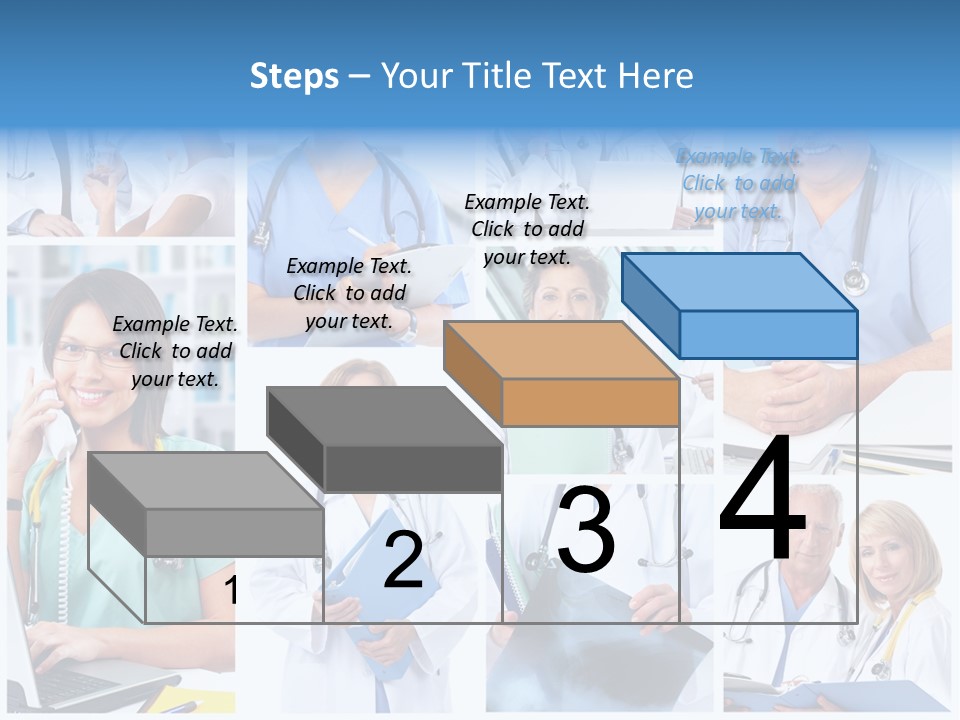 Steps – Your Title Text Here

Example Text. Click to add your text.

Example Text. Click to add your text.

Example Text. Click to add your text.

Example Text. Click to add your text.

1

2

3

4